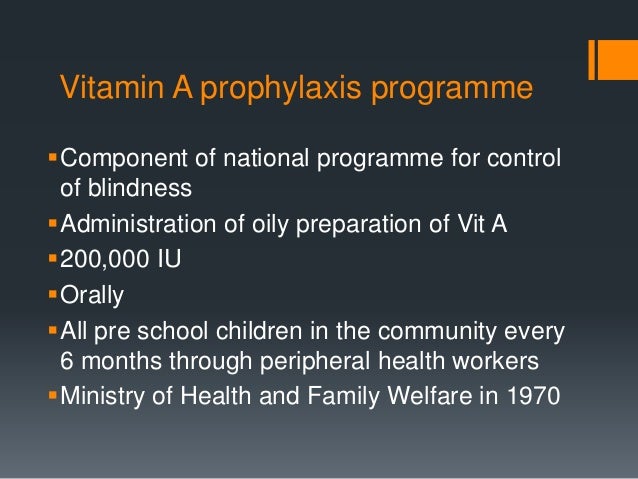 Vitamin A prophylaxis programme

▪ Component of national programme for control of blindness
▪ Administration of oily preparation of Vit A
▪ 200,000 IU
▪ Orally
▪ All pre school children in the community every 6 months through peripheral health workers
▪ Ministry of Health and Family Welfare in 1970